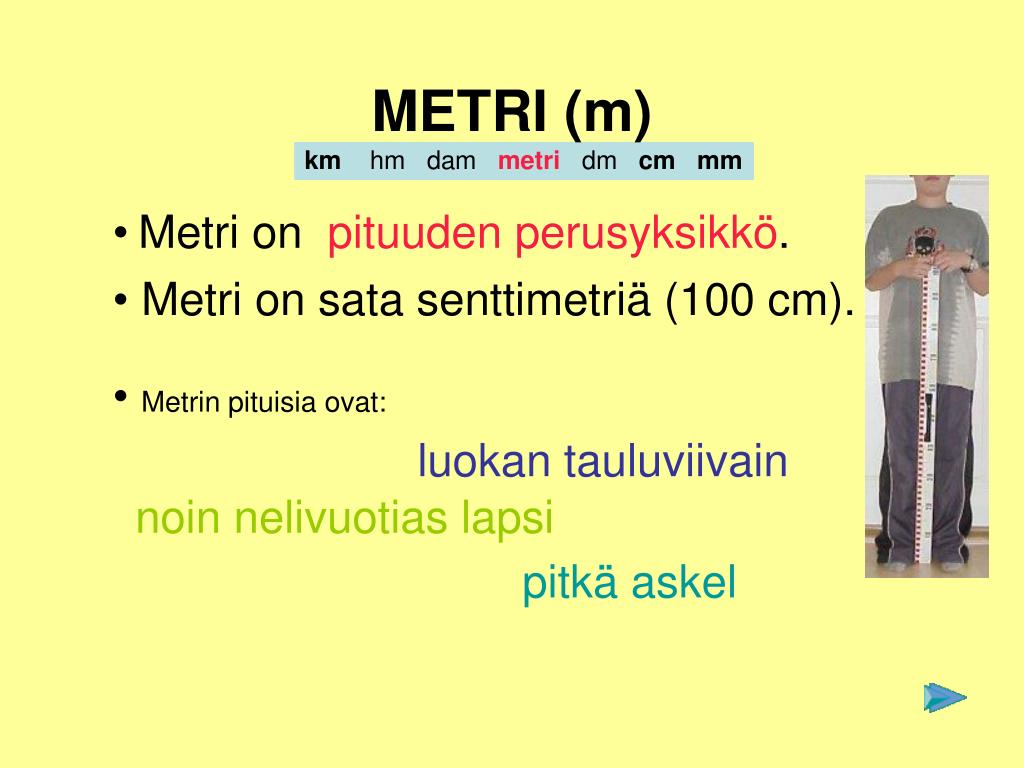 METRI (m)

km hm dam metri dm cm mm

• Metri on pituuden perusyksikkö.

• Metri on sata senttimetriä (100 cm).

• Metrin pituisia ovat:

luokan tauluviivain

noin nelivuotias lapsi

pitkä askel